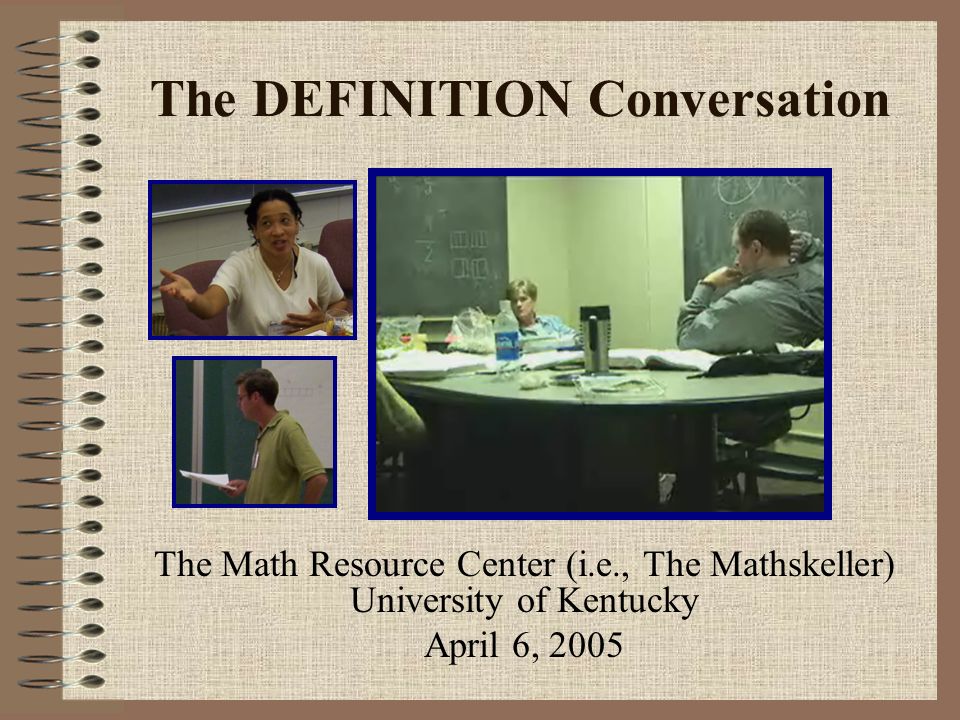 The DEFINITION Conversation

The Math Resource Center (i.e., The Mathskeller)
University of Kentucky
April 6, 2005